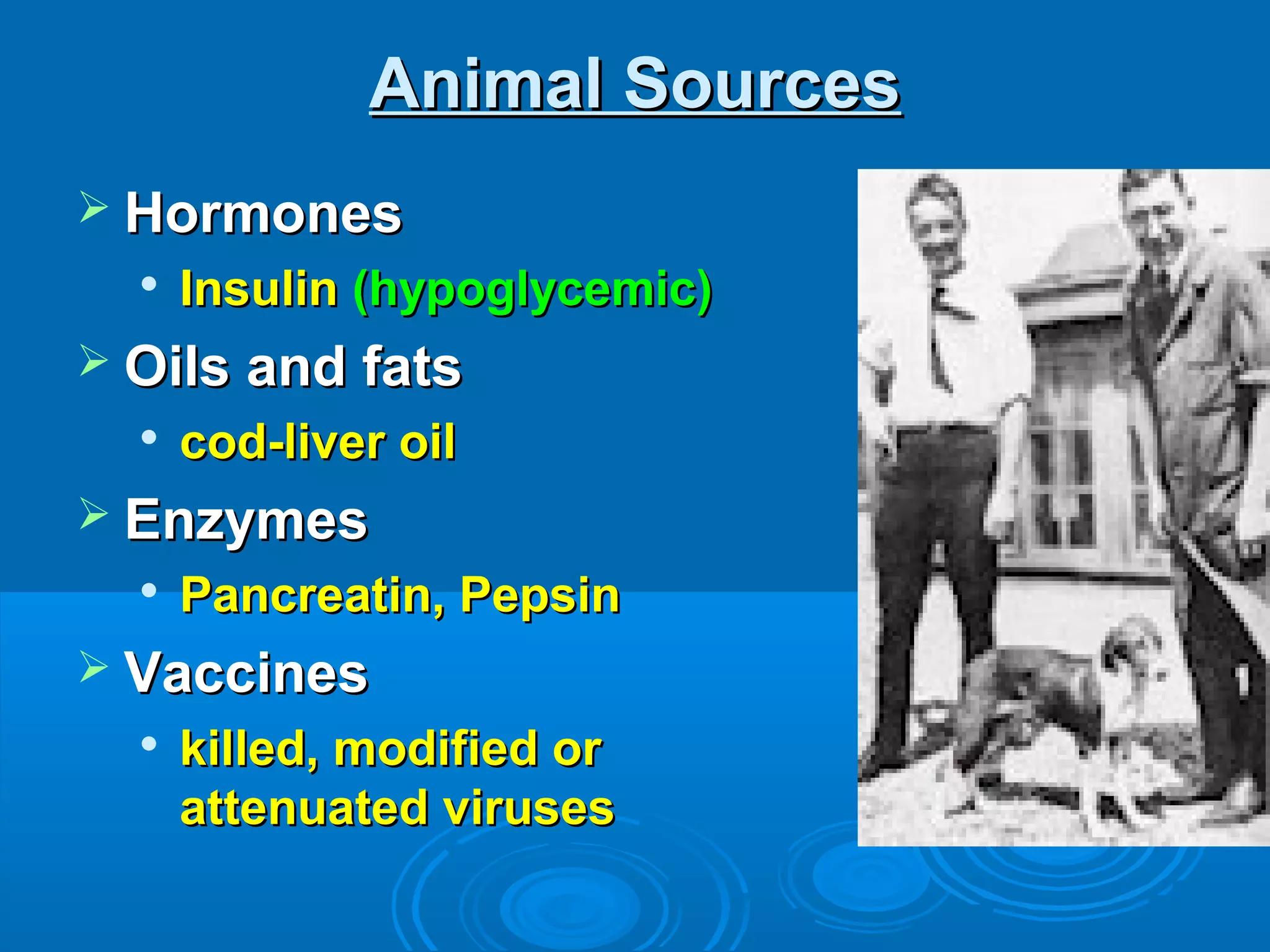 Animal Sources

➢ Hormones
• Insulin (hypoglycemic)
➢ Oils and fats
• cod-liver oil
➢ Enzymes
• Pancreatin, Pepsin
➢ Vaccines
• killed, modified or attenuated viruses